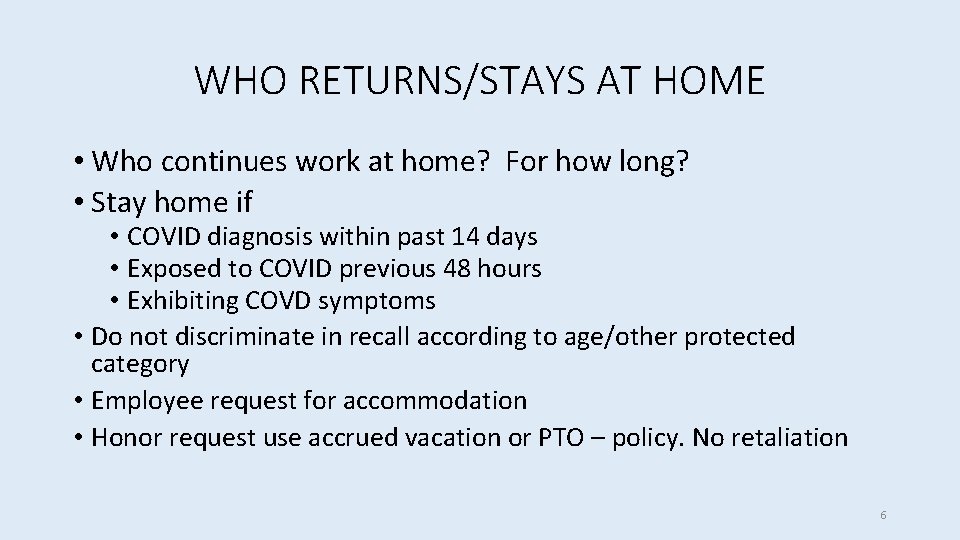 WHO RETURNS/STAYS AT HOME

• Who continues work at home? For how long?
• Stay home if
  • COVID diagnosis within past 14 days
  • Exposed to COVID previous 48 hours
  • Exhibiting COVD symptoms
• Do not discriminate in recall according to age/other protected category
• Employee request for accommodation
• Honor request use accrued vacation or PTO – policy. No retaliation

6